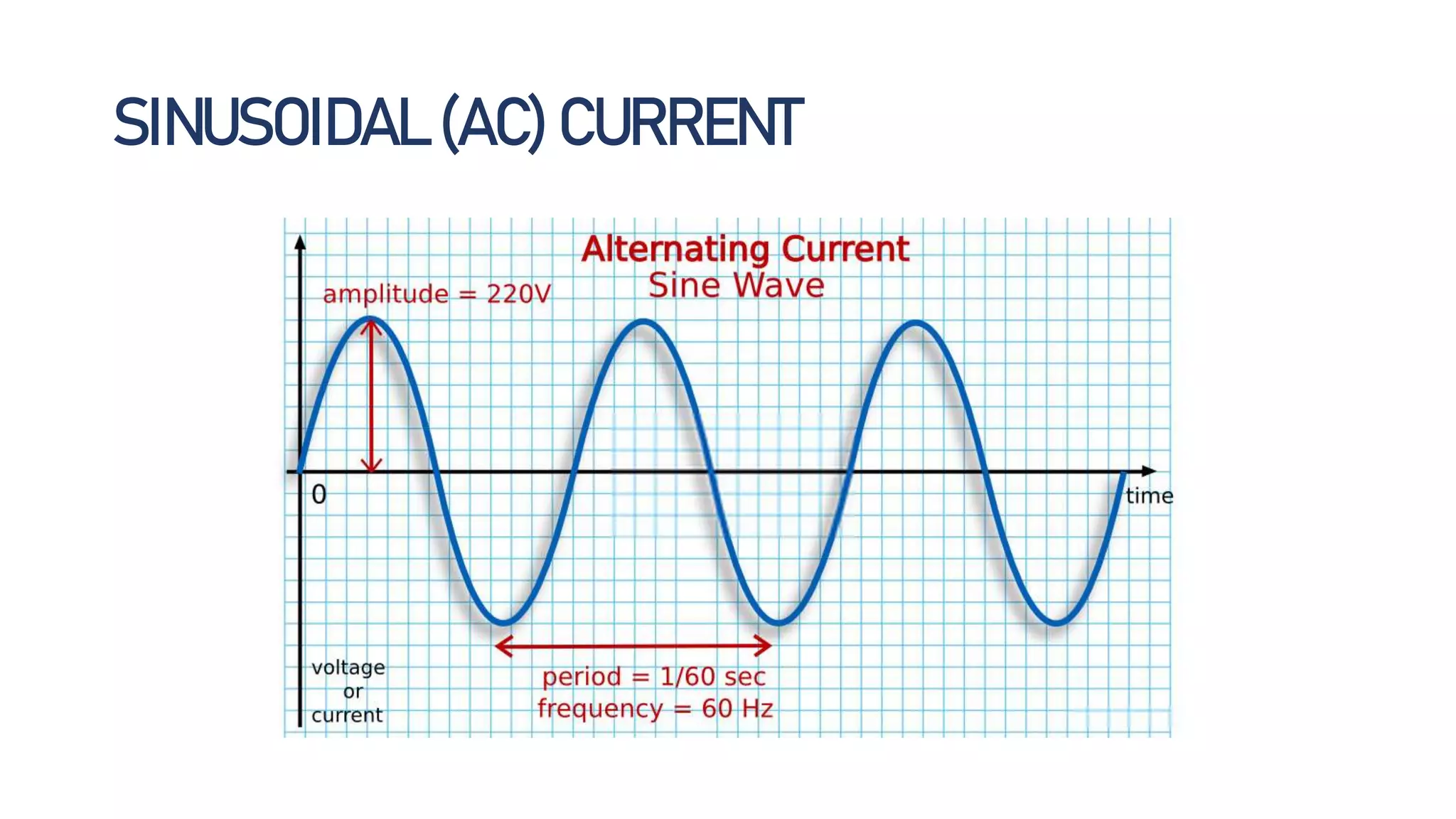 SINUSOIDAL (AC) CURRENT

Alternating Current
Sine Wave

amplitude = 220V

0

time

voltage
or
current

period = 1/60 sec
frequency = 60 Hz